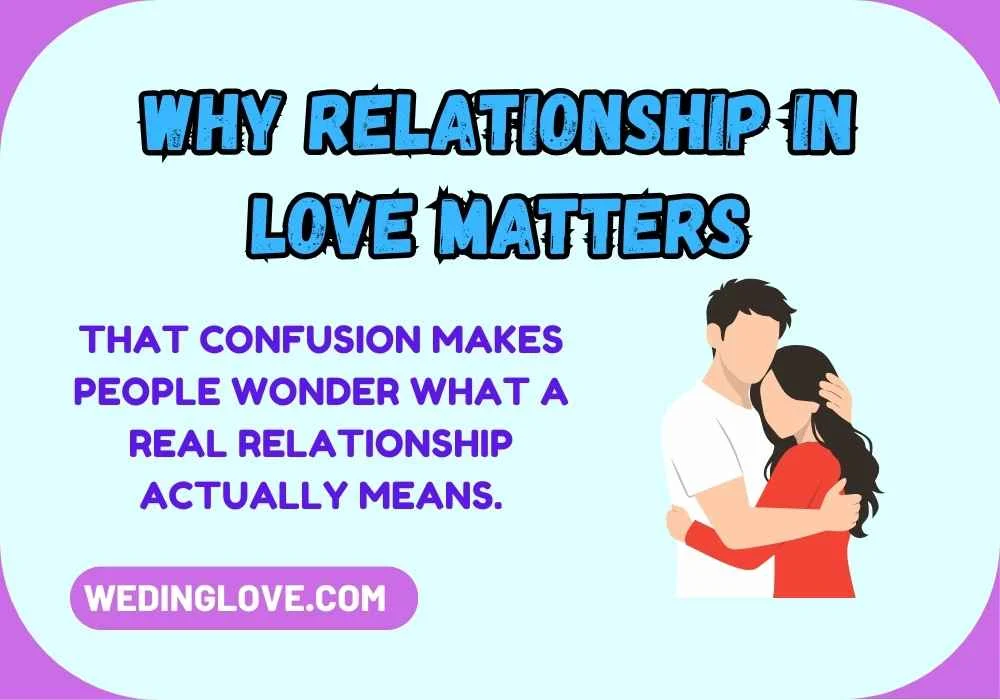 WHY RELATIONSHIP IN LOVE MATTERS

THAT CONFUSION MAKES PEOPLE WONDER WHAT A REAL RELATIONSHIP ACTUALLY MEANS.

WEDINGLOVE.COM